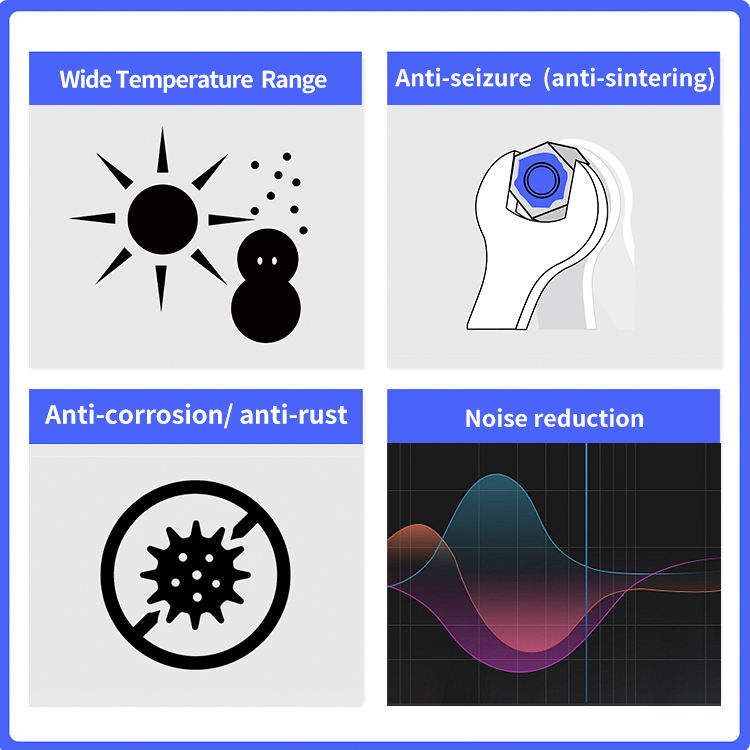 Wide Temperature Range

Anti-seizure (anti-sintering)

Anti-corrosion/ anti-rust

Noise reduction